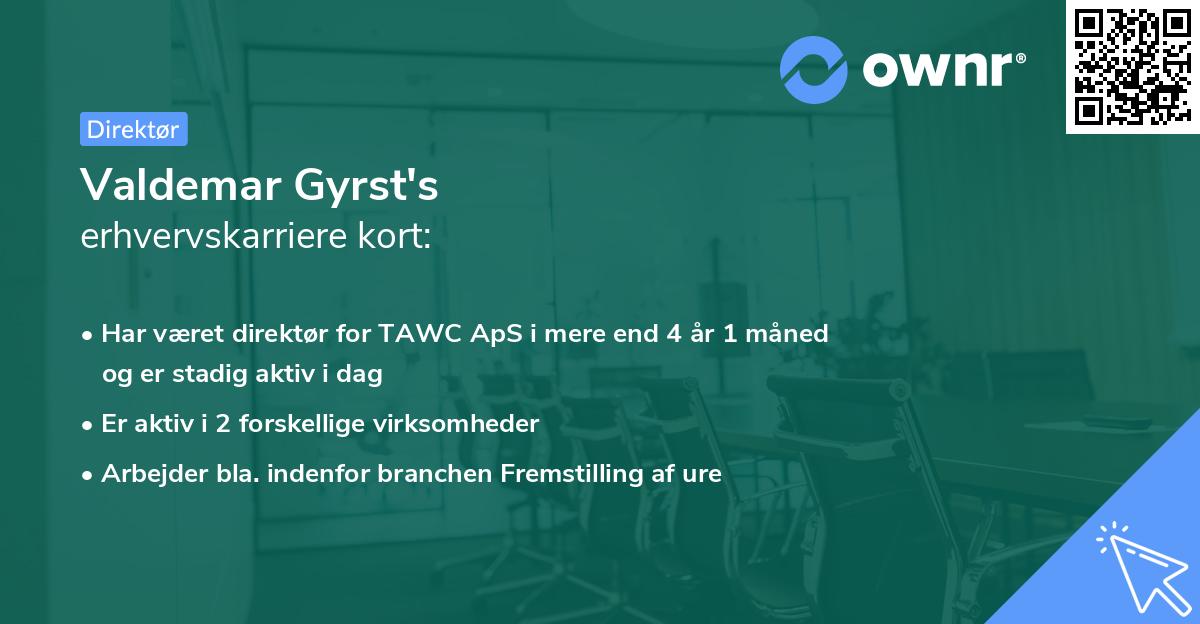 ownr®

Direktør

Valdemar Gyrst's
erhvervskarriere kort:

• Har været direktør for TAWC ApS i mere end 4 år 1 måned og er stadig aktiv i dag
• Er aktiv i 2 forskellige virksomheder
• Arbejder bla. indenfor branchen Fremstilling af ure